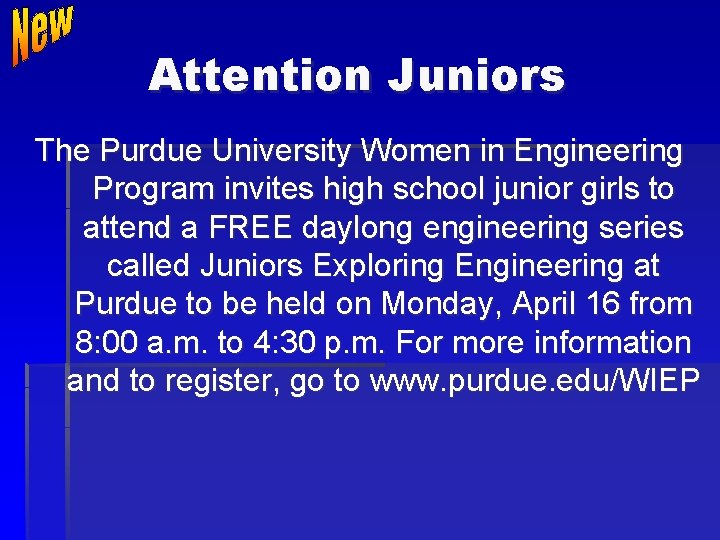 New

Attention Juniors

The Purdue University Women in Engineering Program invites high school junior girls to attend a FREE daylong engineering series called Juniors Exploring Engineering at Purdue to be held on Monday, April 16 from 8:00 a.m. to 4:30 p.m. For more information and to register, go to www.purdue.edu/WIEP